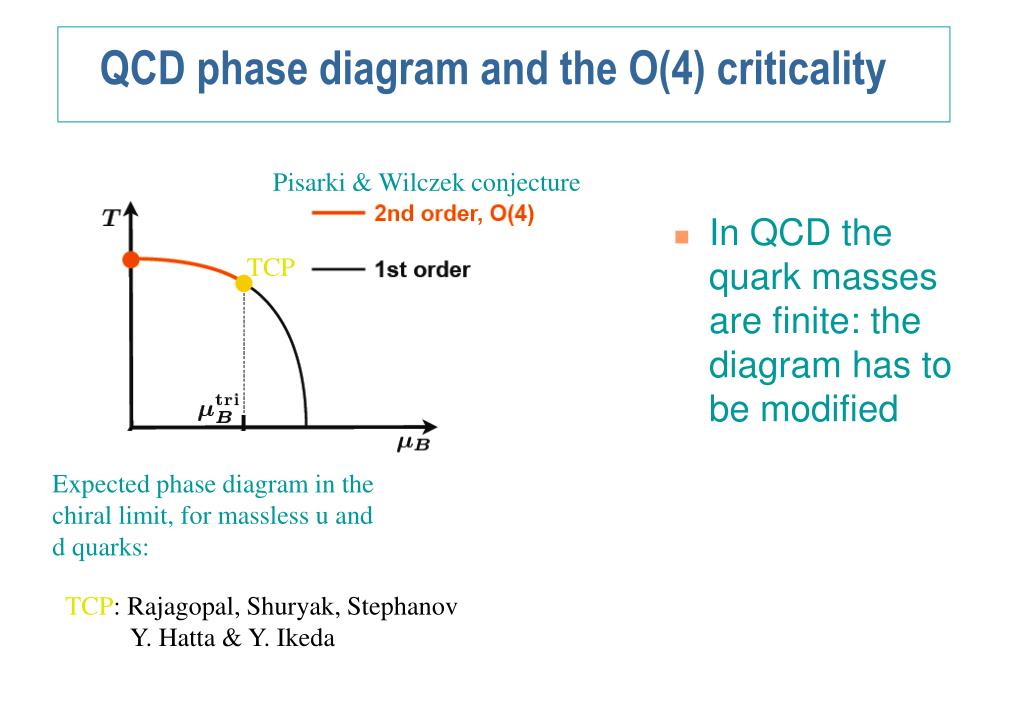 QCD phase diagram and the O(4) criticality

Pisarki & Wilczek conjecture

2nd order, O(4)

1st order

$T$

TCP

$\mu_B^{\text{tri}}$

$\mu_B$

Expected phase diagram in the chiral limit, for massless u and d quarks:

TCP: Rajagopal, Shuryak, Stephanov
Y. Hatta & Y. Ikeda

In QCD the quark masses are finite: the diagram has to be modified